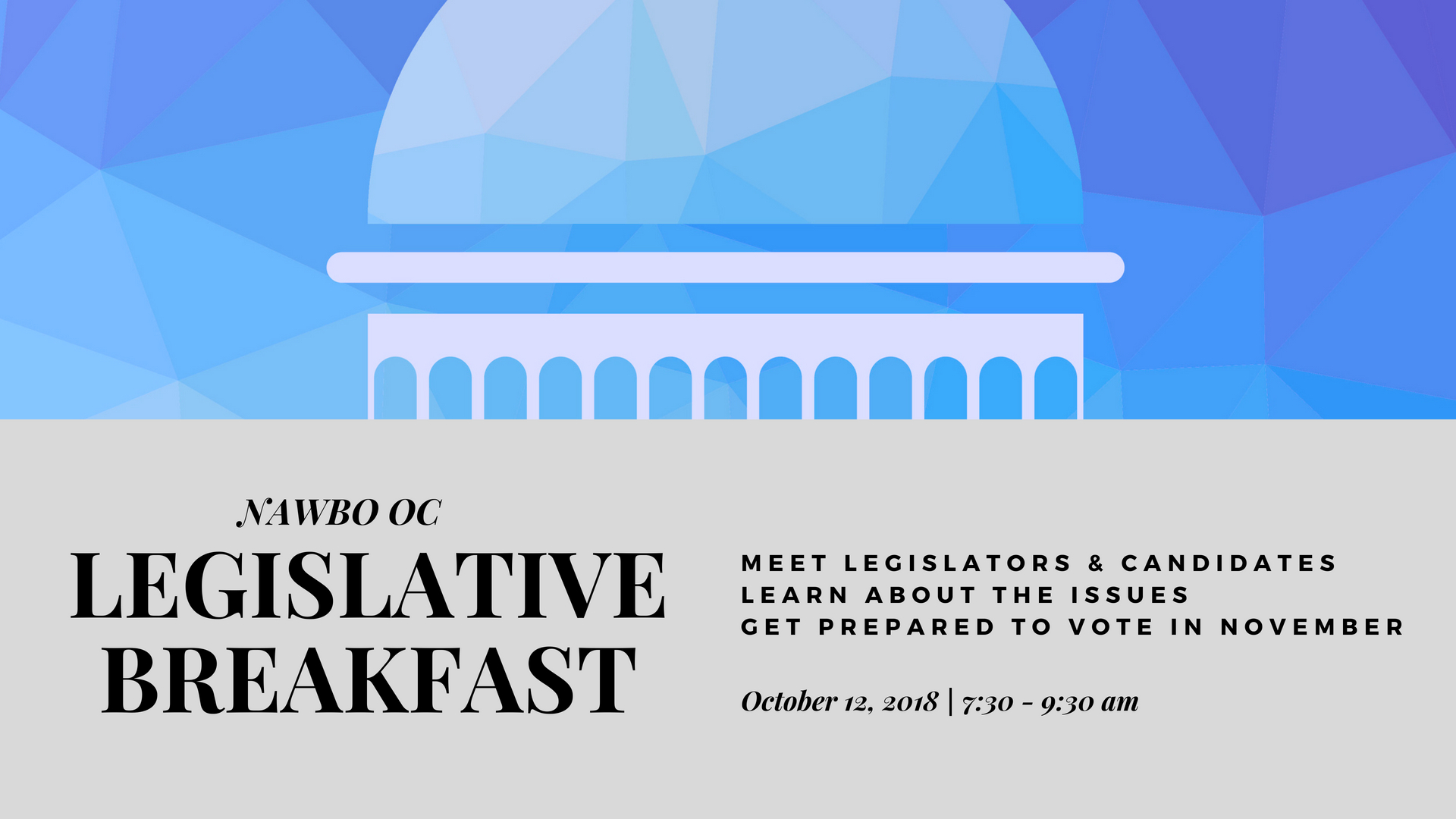 NAWBO OC
LEGISLATIVE BREAKFAST

MEET LEGISLATORS & CANDIDATES
LEARN ABOUT THE ISSUES
GET PREPARED TO VOTE IN NOVEMBER

October 12, 2018 | 7:30 - 9:30 am